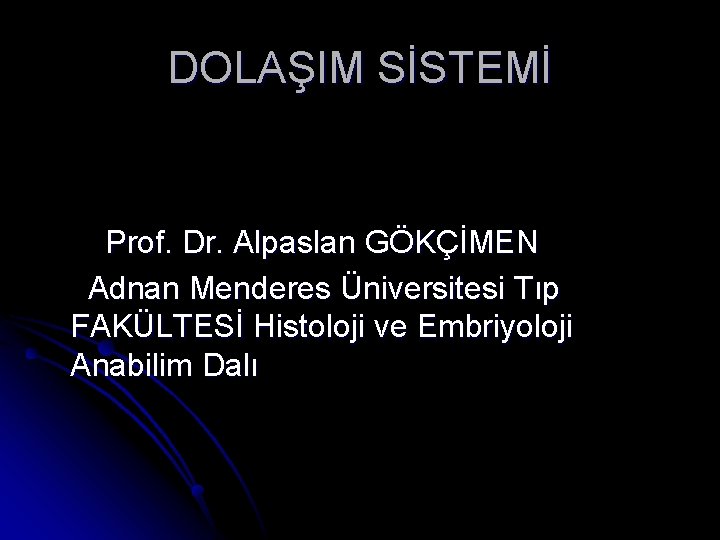 DOLAŞIM SİSTEMİ

Prof. Dr. Alpaslan GÖKÇİMEN

Adnan Menderes Üniversitesi Tıp FAKÜLTESİ Histoloji ve Embriyoloji Anabilim Dalı